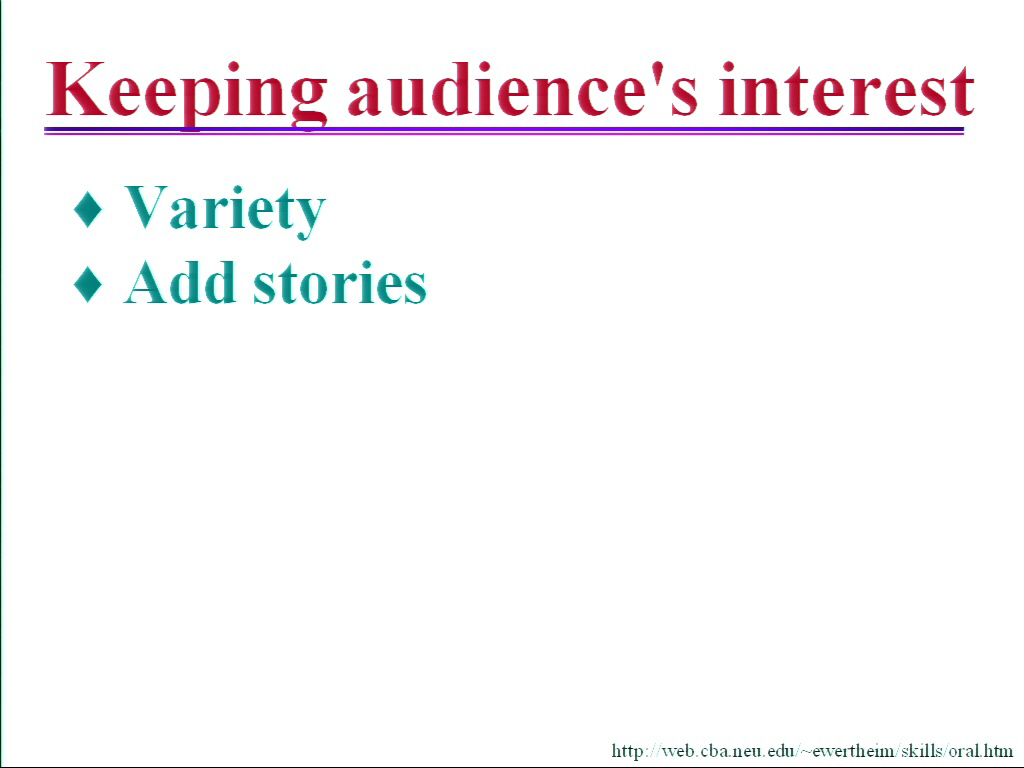 Keeping audience's interest

♦ Variety
♦ Add stories

http://web.cba.neu.edu/~ewertheim/skills/oral.htm